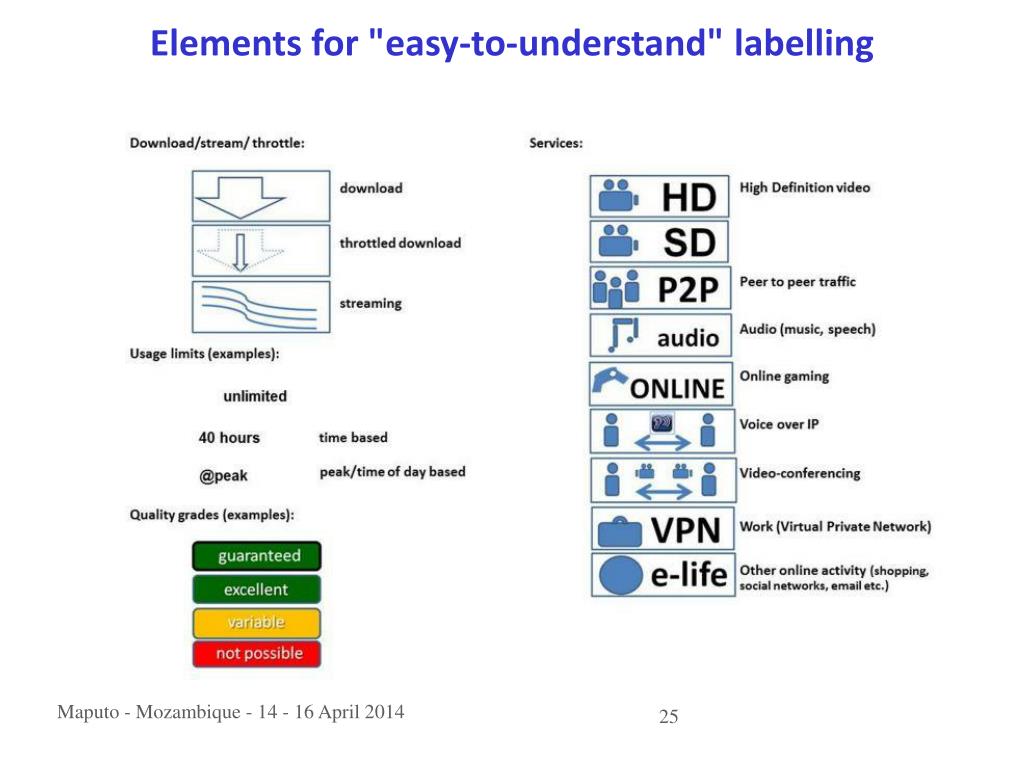 Elements for "easy-to-understand" labelling

Download/stream/ throttle:

download

throttled download

streaming

Usage limits (examples):

unlimited

40 hours time based

@peak peak/time of day based

Quality grades (examples):

guaranteed

excellent

variable

not possible

Services:

HD High Definition video

SD

P2P Peer to peer traffic

audio Audio (music, speech)

ONLINE Online gaming

Voice over IP

Video-conferencing

VPN Work (Virtual Private Network)

e-life Other online activity (shopping, social networks, email etc.)

Maputo - Mozambique - 14 - 16 April 2014

25